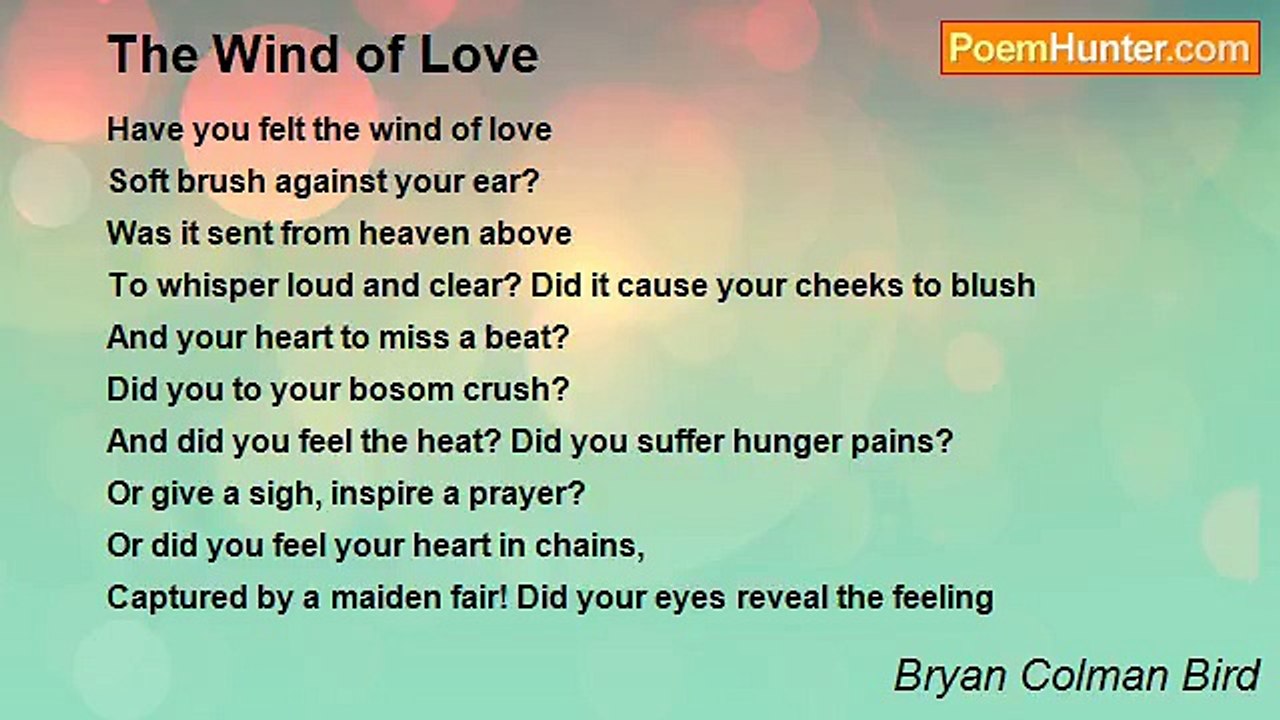 The Wind of Love

PoemHunter.com

Have you felt the wind of love
Soft brush against your ear?
Was it sent from heaven above
To whisper loud and clear? Did it cause your cheeks to blush
And your heart to miss a beat?
Did you to your bosom crush?
And did you feel the heat? Did you suffer hunger pains?
Or give a sigh, inspire a prayer?
Or did you feel your heart in chains,
Captured by a maiden fair! Did your eyes reveal the feeling

Bryan Colman Bird